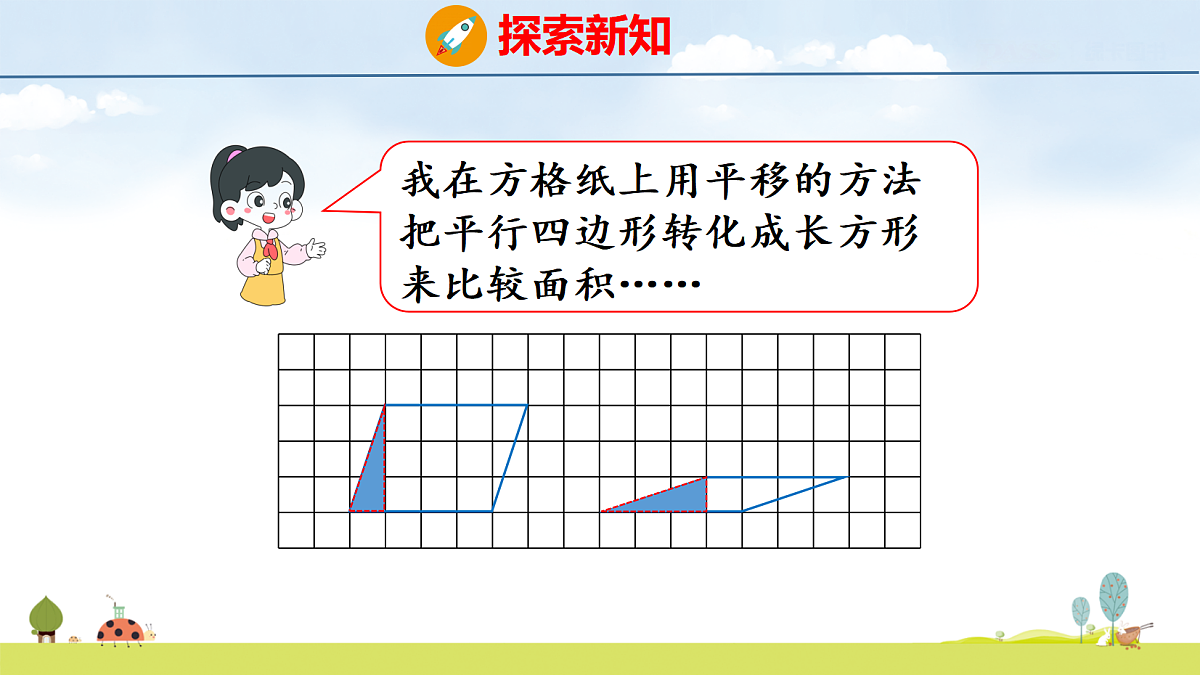 探索新知

我在方格纸上用平移的方法把平行四边形转化成长方形来比较面积……